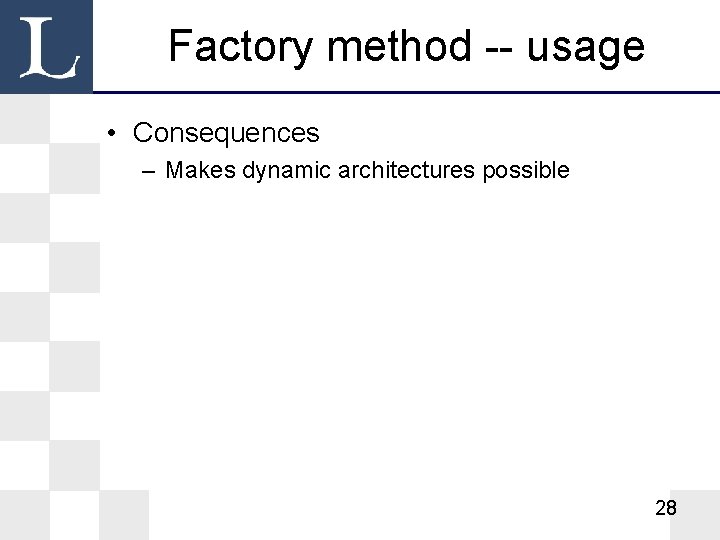 L

Factory method -- usage

• Consequences
– Makes dynamic architectures possible

28